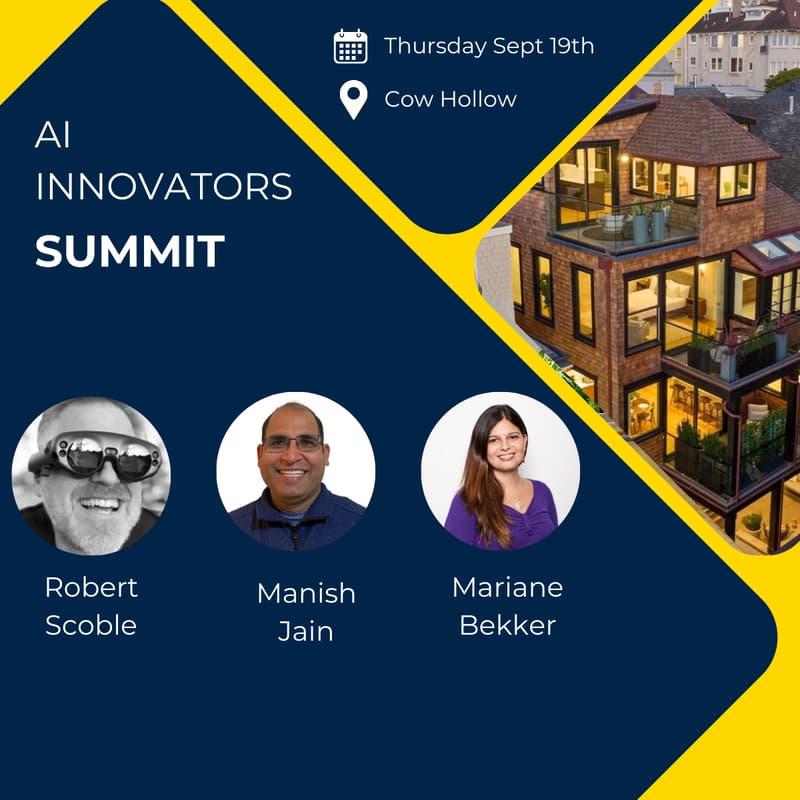 Thursday Sept 19th

Cow Hollow

AI
INNOVATORS
SUMMIT

Robert
Scoble

Manish
Jain

Mariane
Bekker